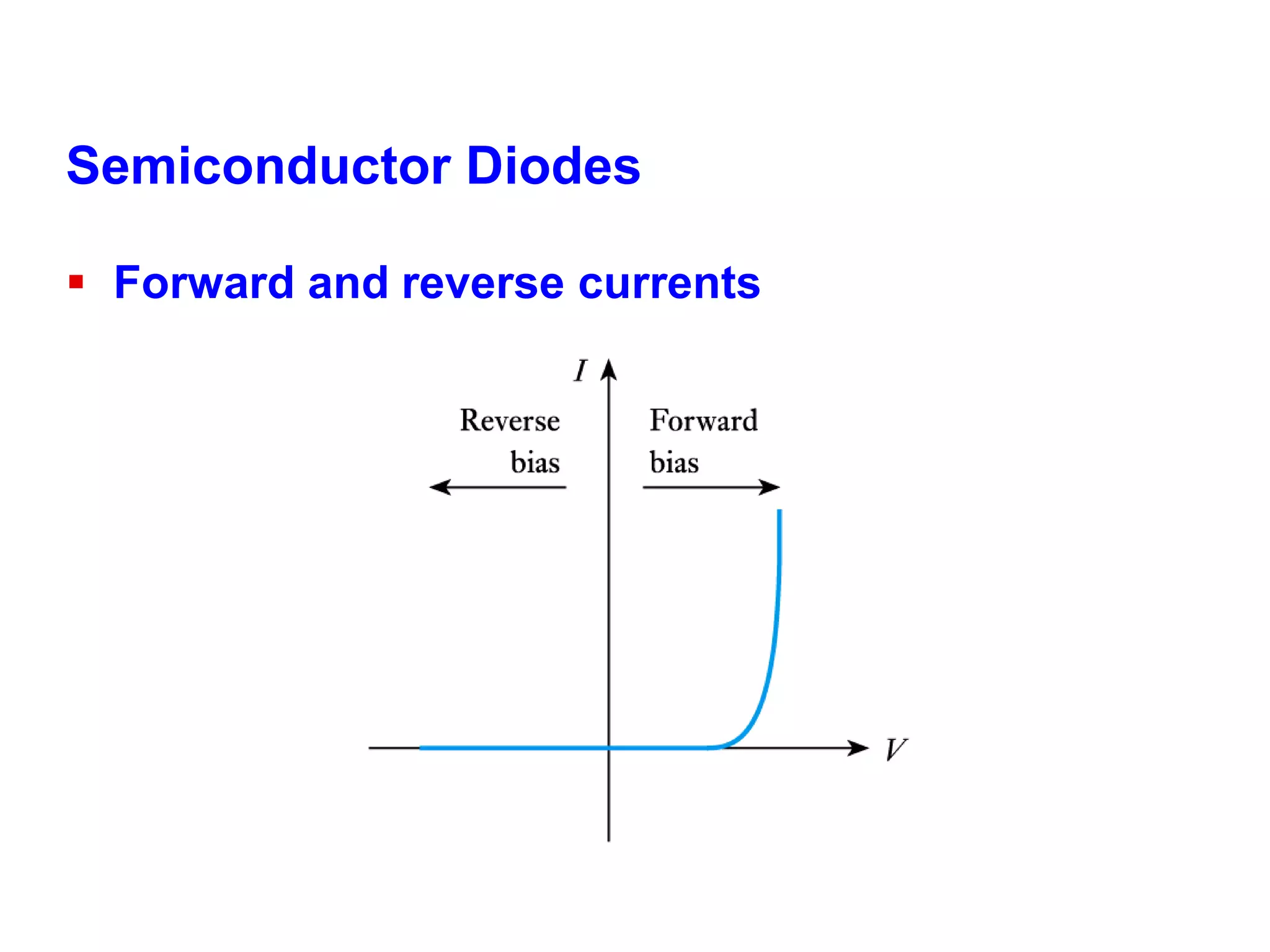 Semiconductor Diodes

▪ Forward and reverse currents

$I$

Reverse bias

Forward bias

$V$